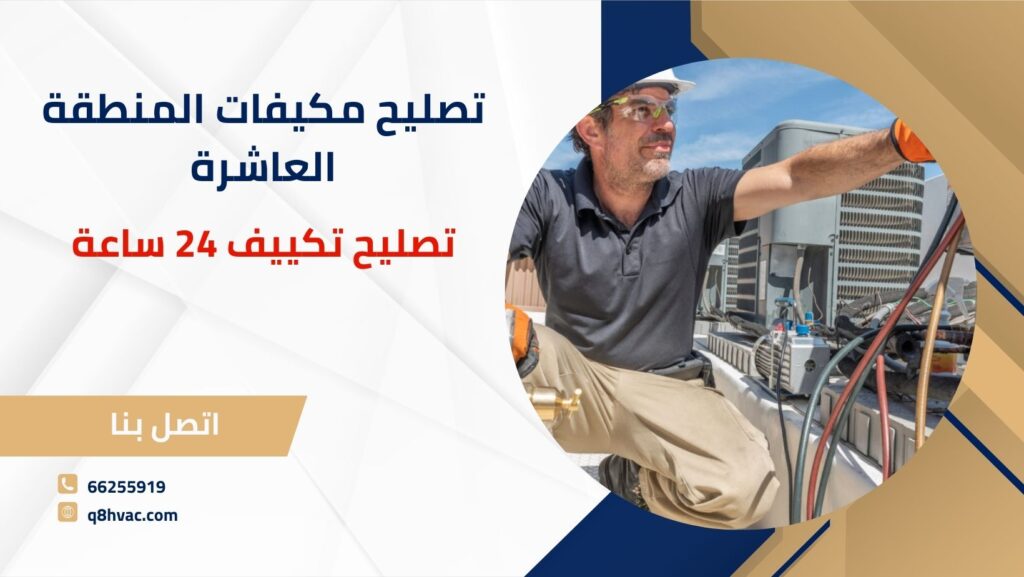 تصليح مكيفات المنطقة العاشرة

تصليح تكييف 24 ساعة

اتصل بنا

66255919

q8hvac.com